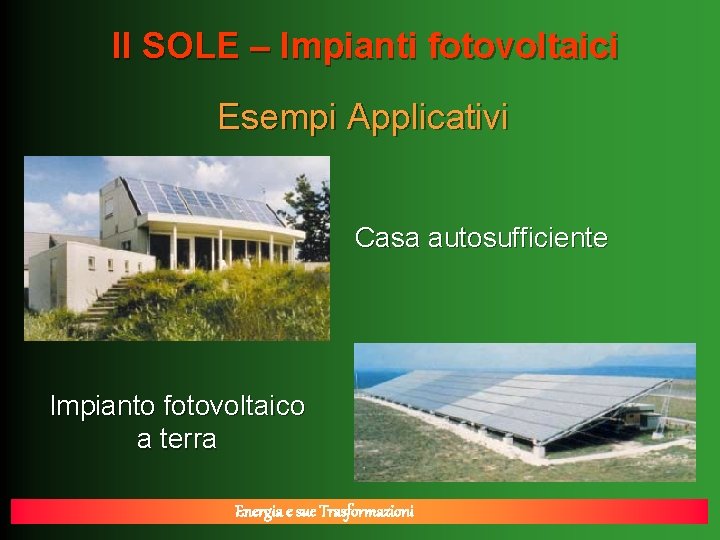 Il SOLE – Impianti fotovoltaici

Esempi Applicativi

Casa autosufficiente

Impianto fotovoltaico a terra

Energia e sue Trasformazioni